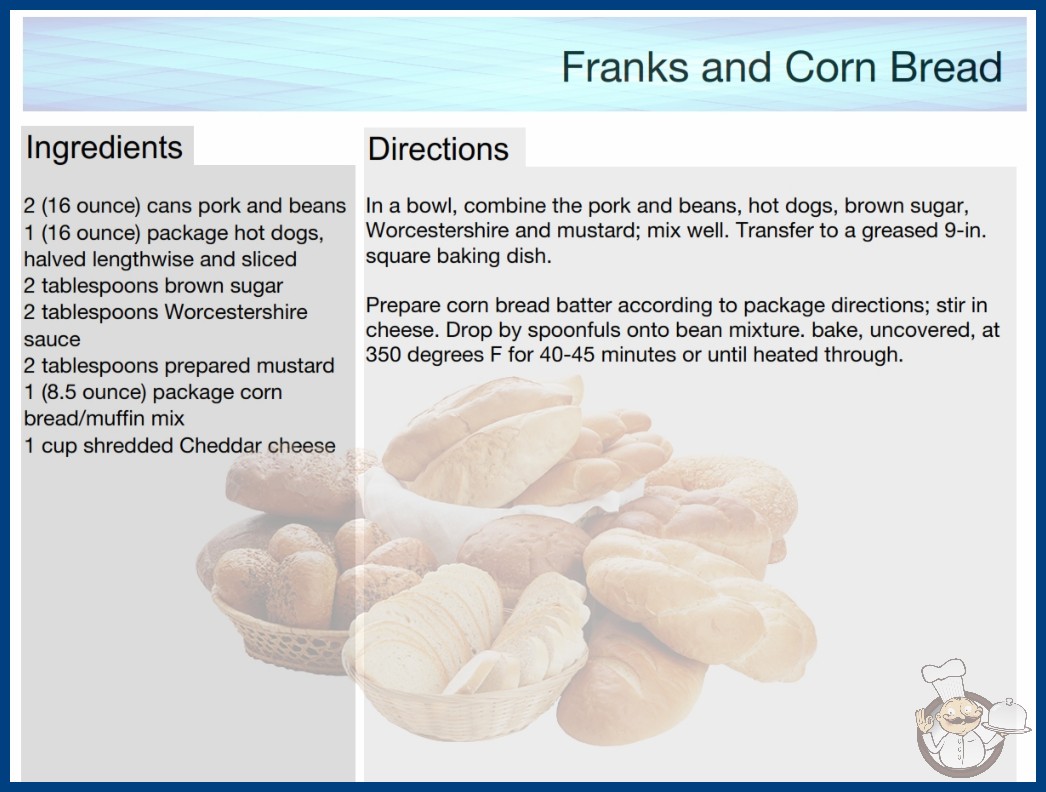 Franks and Corn Bread

Ingredients

2 (16 ounce) cans pork and beans
1 (16 ounce) package hot dogs, halved lengthwise and sliced
2 tablespoons brown sugar
2 tablespoons Worcestershire sauce
2 tablespoons prepared mustard
1 (8.5 ounce) package corn bread/muffin mix
1 cup shredded Cheddar cheese

Directions

In a bowl, combine the pork and beans, hot dogs, brown sugar, Worcestershire and mustard; mix well. Transfer to a greased 9-in. square baking dish.

Prepare corn bread batter according to package directions; stir in cheese. Drop by spoonfuls onto bean mixture. bake, uncovered, at 350 degrees F for 40-45 minutes or until heated through.